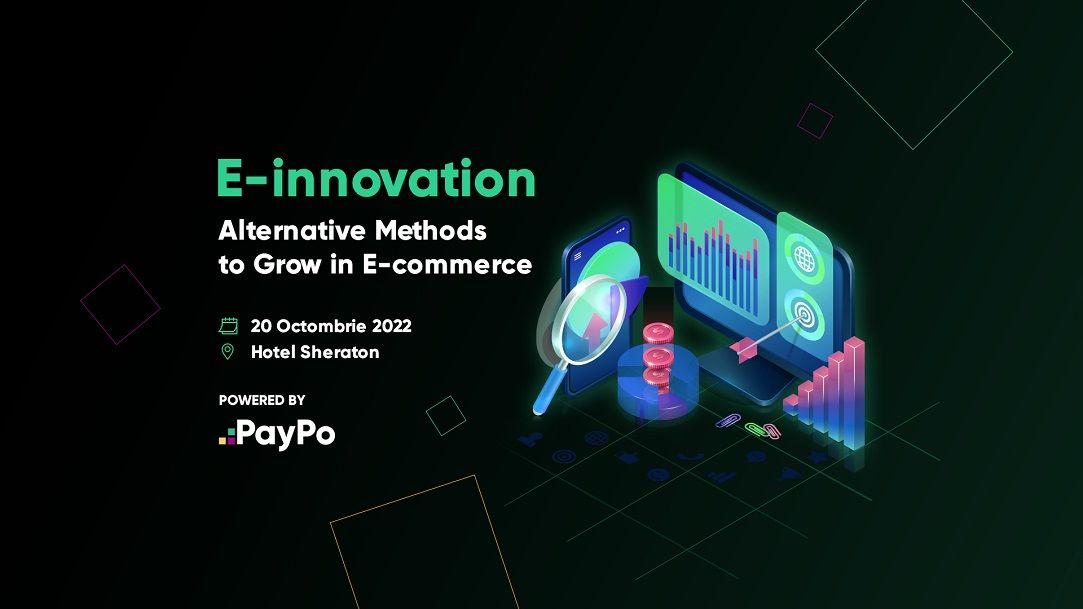 E-innovation

Alternative Methods to Grow in E-commerce

20 Octombrie 2022

Hotel Sheraton

POWERED BY

PayPo